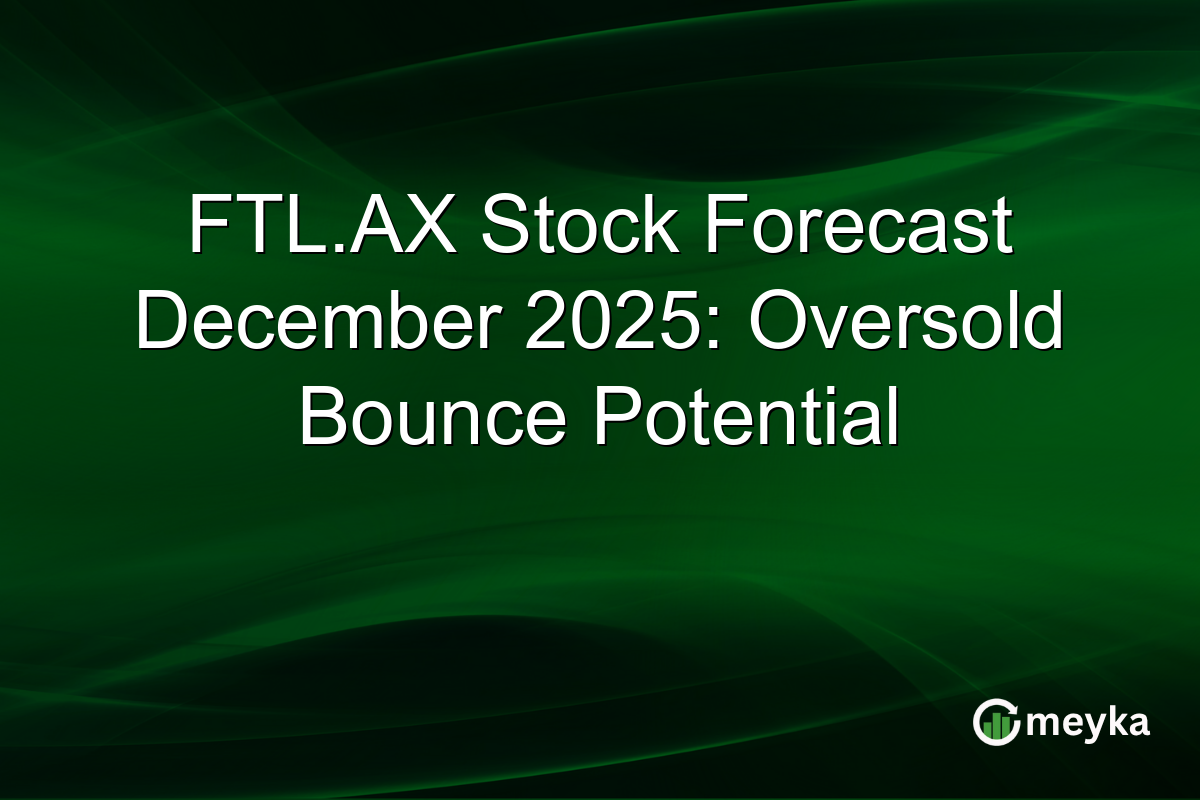 FTL.AX Stock Forecast December 2025: Oversold Bounce Potential

meyka